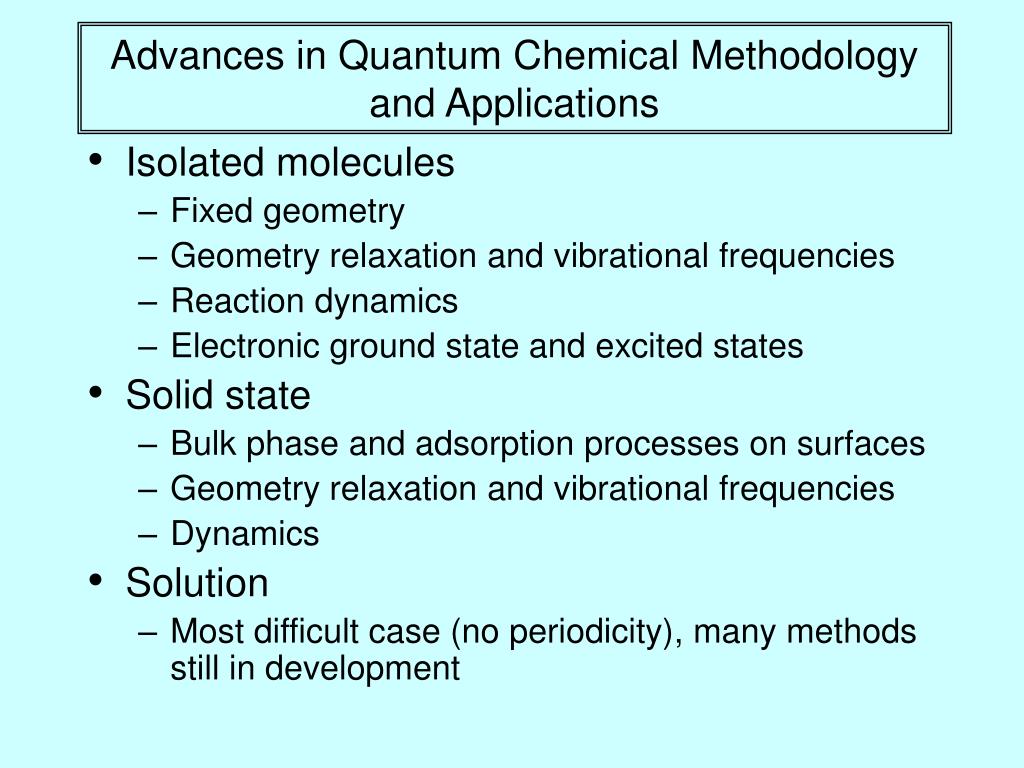 Advances in Quantum Chemical Methodology and Applications

• Isolated molecules
  – Fixed geometry
  – Geometry relaxation and vibrational frequencies
  – Reaction dynamics
  – Electronic ground state and excited states
• Solid state
  – Bulk phase and adsorption processes on surfaces
  – Geometry relaxation and vibrational frequencies
  – Dynamics
• Solution
  – Most difficult case (no periodicity), many methods still in development